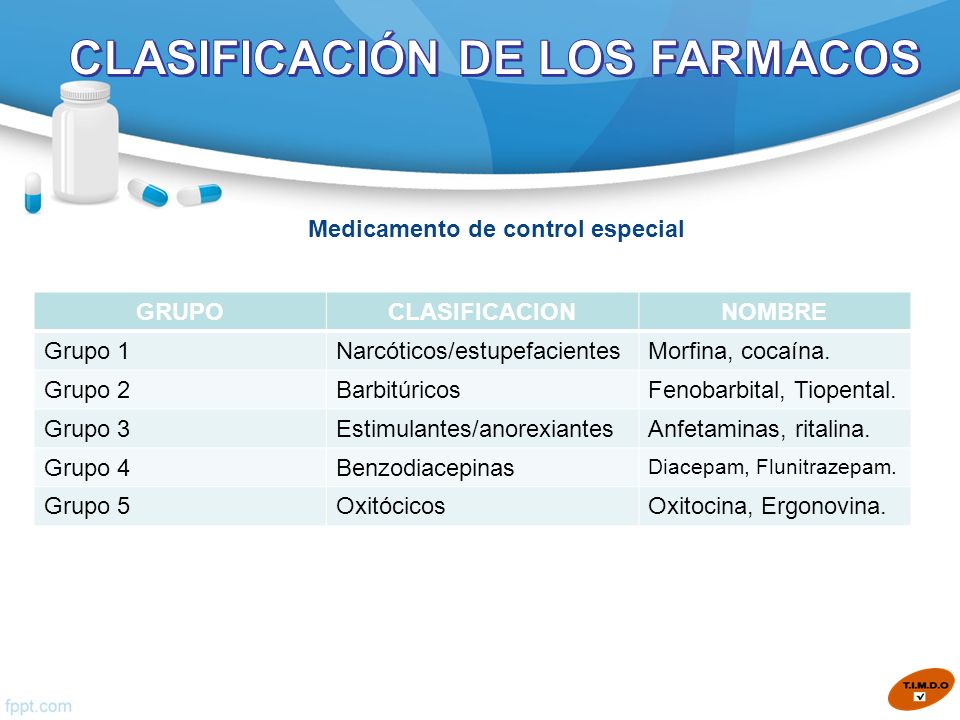 CLASIFICACIÓN DE LOS FARMACOS

Medicamento de control especial

| GRUPO | CLASIFICACION | NOMBRE |
|---|---|---|
| Grupo 1 | Narcóticos/estupefacientes | Morfina, cocaína. |
| Grupo 2 | Barbitúricos | Fenobarbital, Tiopental. |
| Grupo 3 | Estimulantes/anorexiantes | Anfetaminas, ritalina. |
| Grupo 4 | Benzodiacepinas | Diacepam, Flunitrazepam. |
| Grupo 5 | Oxitócicos | Oxitocina, Ergonovina. |

fppt.com

T.I.M.D.O